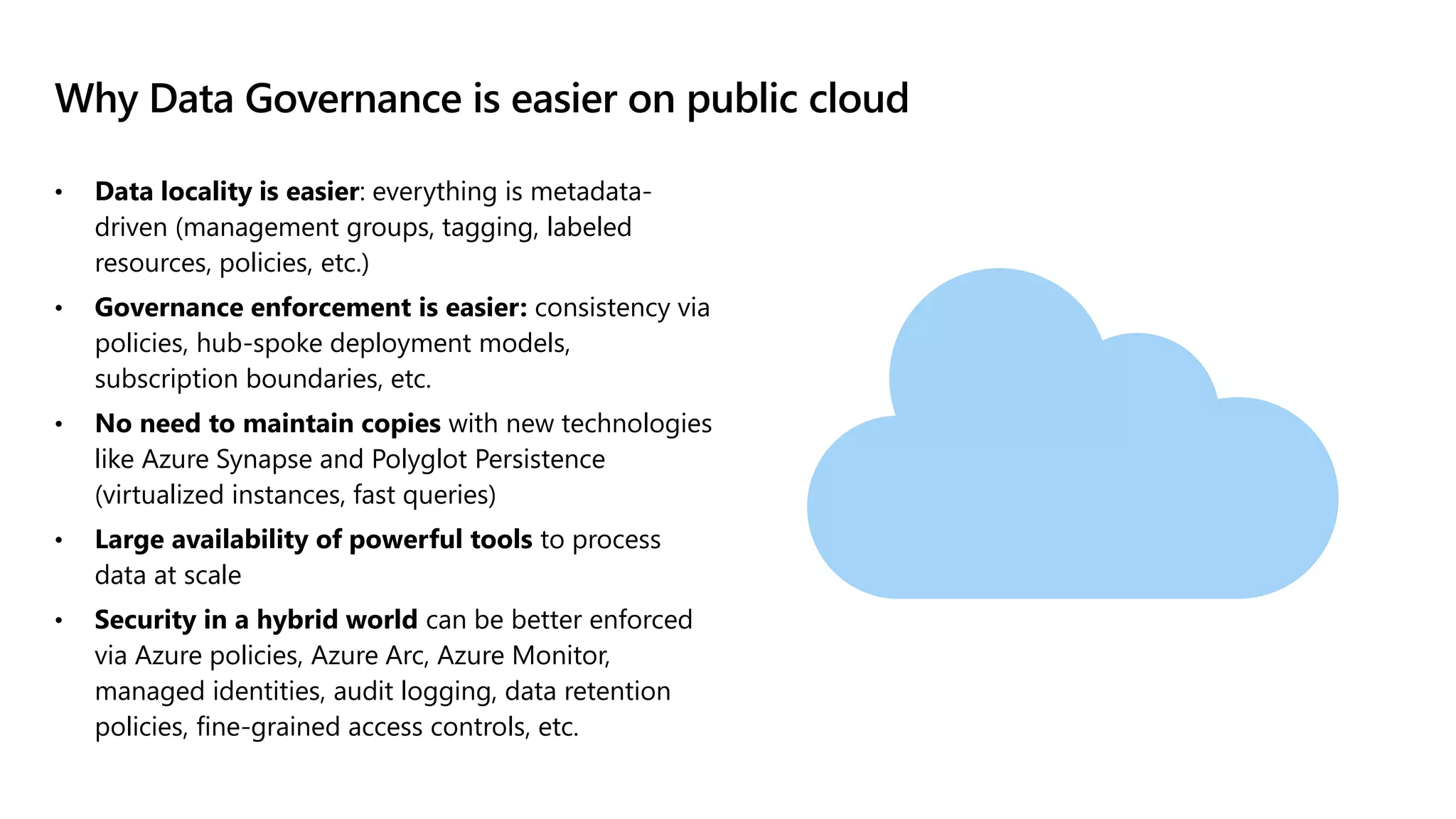 Why Data Governance is easier on public cloud

• Data locality is easier: everything is metadata-driven (management groups, tagging, labeled resources, policies, etc.)
• Governance enforcement is easier: consistency via policies, hub-spoke deployment models, subscription boundaries, etc.
• No need to maintain copies with new technologies like Azure Synapse and Polyglot Persistence (virtualized instances, fast queries)
• Large availability of powerful tools to process data at scale
• Security in a hybrid world can be better enforced via Azure policies, Azure Arc, Azure Monitor, managed identities, audit logging, data retention policies, fine-grained access controls, etc.